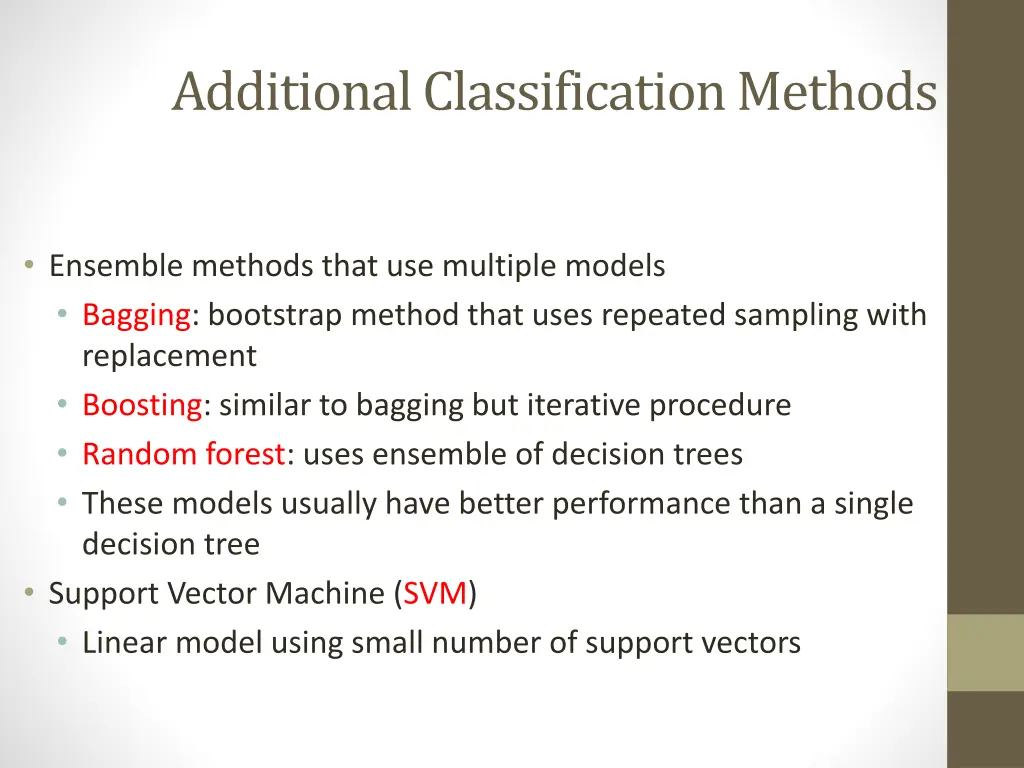 Additional Classification Methods

• Ensemble methods that use multiple models
 • Bagging: bootstrap method that uses repeated sampling with replacement
 • Boosting: similar to bagging but iterative procedure
 • Random forest: uses ensemble of decision trees
 • These models usually have better performance than a single decision tree
• Support Vector Machine (SVM)
 • Linear model using small number of support vectors